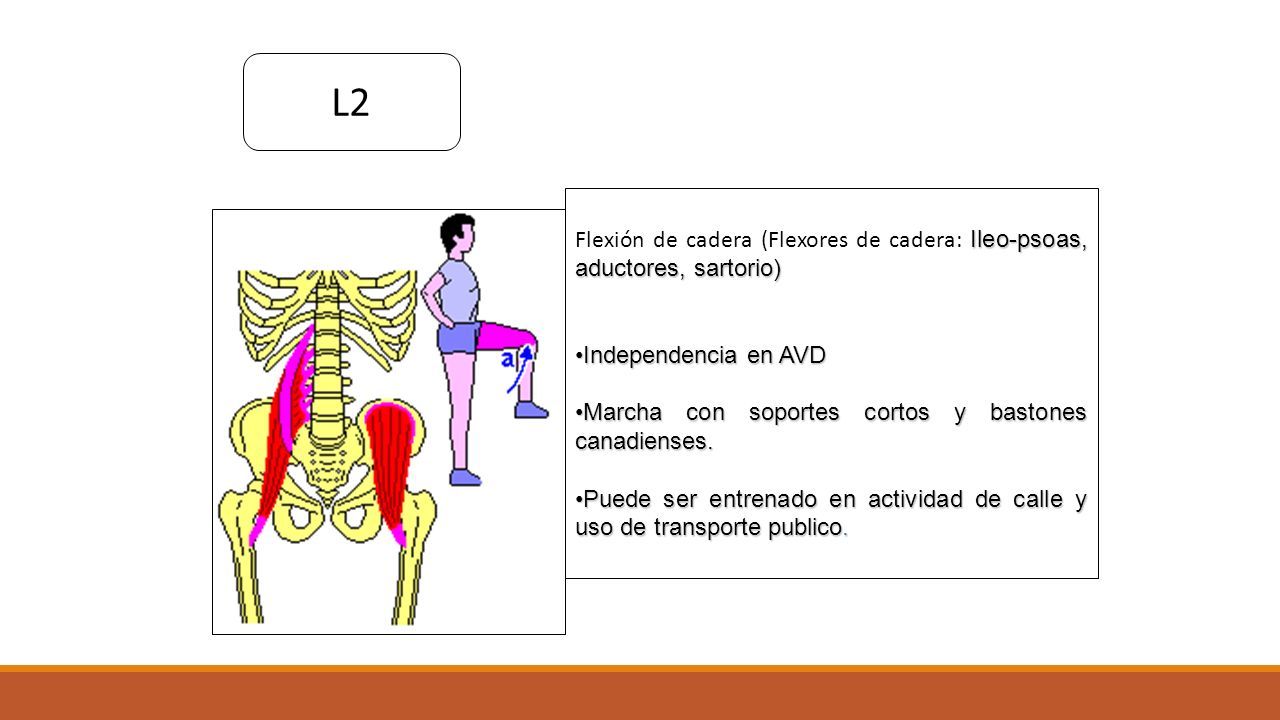 L2

a

Flexión de cadera (Flexores de cadera: Ileo-psoas, aductores, sartorio)

•Independencia en AVD

•Marcha con soportes cortos y bastones canadienses.

•Puede ser entrenado en actividad de calle y uso de transporte publico.